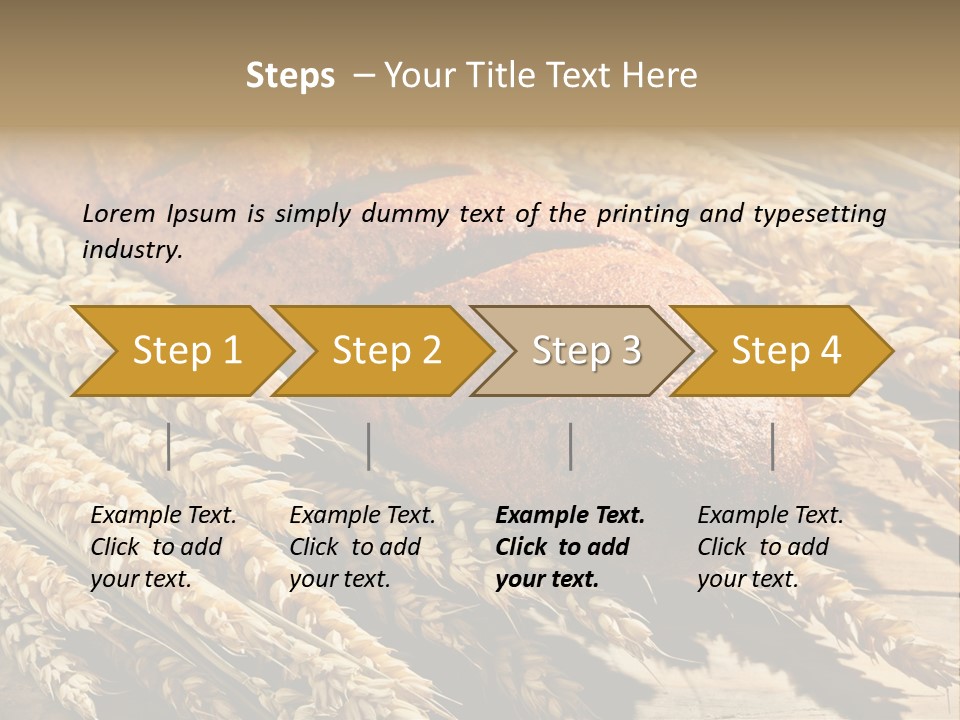 Steps – Your Title Text Here

Lorem Ipsum is simply dummy text of the printing and typesetting industry.

Step 1

Step 2

Step 3

Step 4

Example Text. Click to add your text.

Example Text. Click to add your text.

Example Text. Click to add your text.

Example Text. Click to add your text.